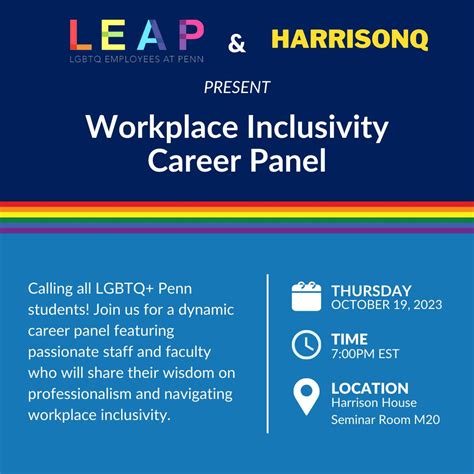 LEAP
LGBTQ EMPLOYEES AT PENN

&

HARRISONQ

PRESENT

Workplace Inclusivity Career Panel

Calling all LGBTQ+ Penn students! Join us for a dynamic career panel featuring passionate staff and faculty who will share their wisdom on professionalism and navigating workplace inclusivity.

THURSDAY
OCTOBER 19, 2023

TIME
7:00PM EST

LOCATION
Harrison House
Seminar Room M20